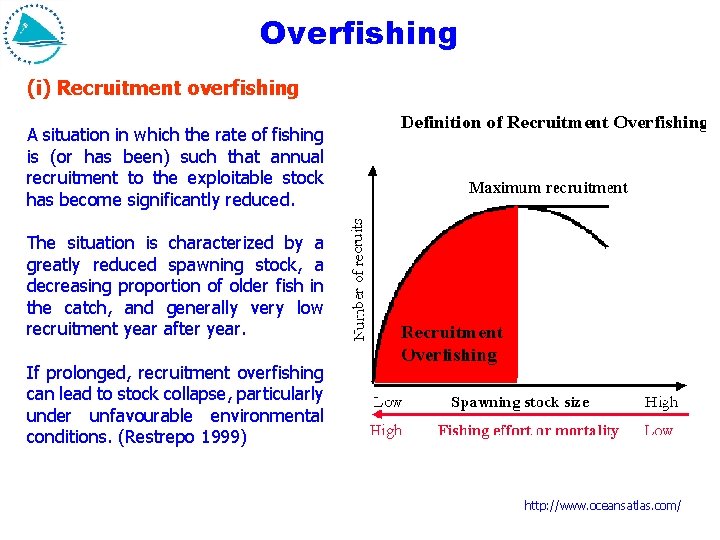 Overfishing

(i) Recruitment overfishing

A situation in which the rate of fishing is (or has been) such that annual recruitment to the exploitable stock has become significantly reduced.

The situation is characterized by a greatly reduced spawning stock, a decreasing proportion of older fish in the catch, and generally very low recruitment year after year.

If prolonged, recruitment overfishing can lead to stock collapse, particularly under unfavourable environmental conditions. (Restrepo 1999)

Definition of Recruitment Overfishing

Maximum recruitment

Number of recruits

Recruitment Overfishing

Low Spawning stock size High

High Fishing effort or mortality Low

http://www.oceansatlas.com/